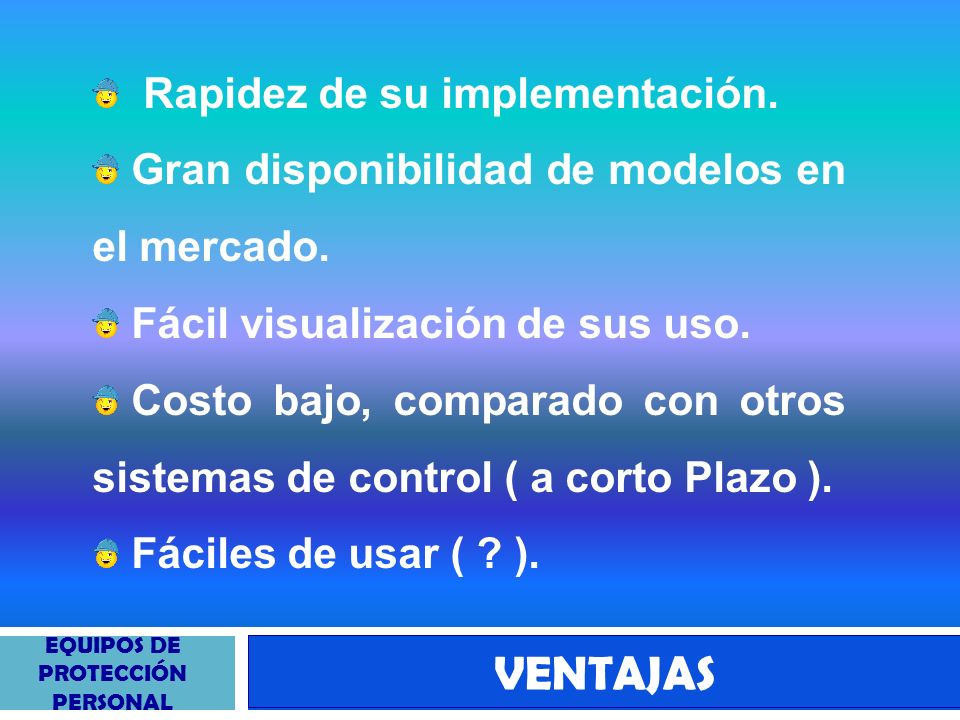 Rapidez de su implementación.

Gran disponibilidad de modelos en el mercado.

Fácil visualización de sus uso.

Costo bajo, comparado con otros sistemas de control ( a corto Plazo ).

Fáciles de usar ( ? ).

EQUIPOS DE PROTECCIÓN PERSONAL

VENTAJAS